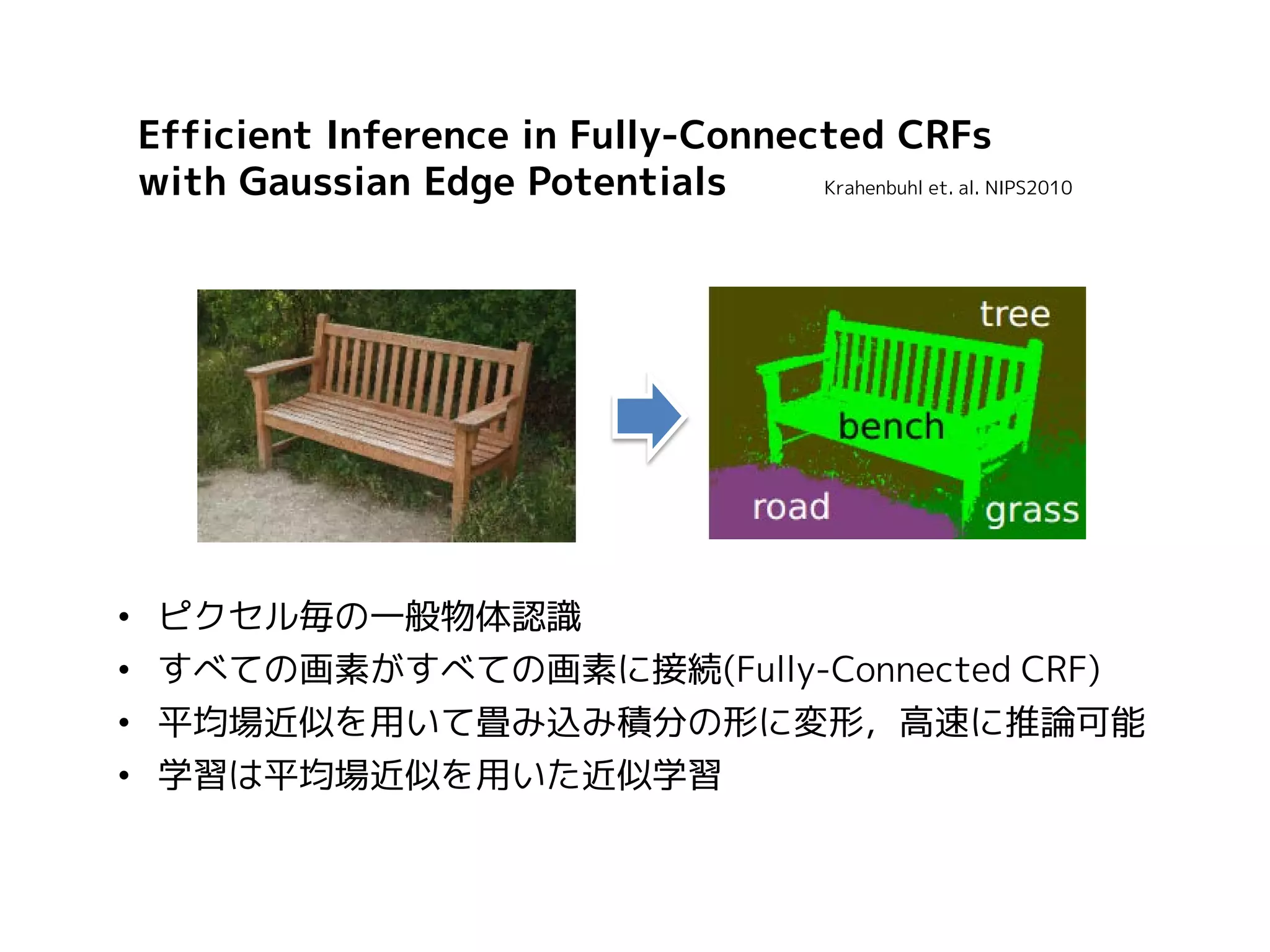 Efficient Inference in Fully-Connected CRFs with Gaussian Edge Potentials

Krahenbuhl et. al. NIPS2010

tree

bench

road

grass

• ピクセル毎の一般物体認識
• すべての画素がすべての画素に接続(Fully-Connected CRF)
• 平均場近似を用いて畳み込み積分の形に変形，高速に推論可能
• 学習は平均場近似を用いた近似学習